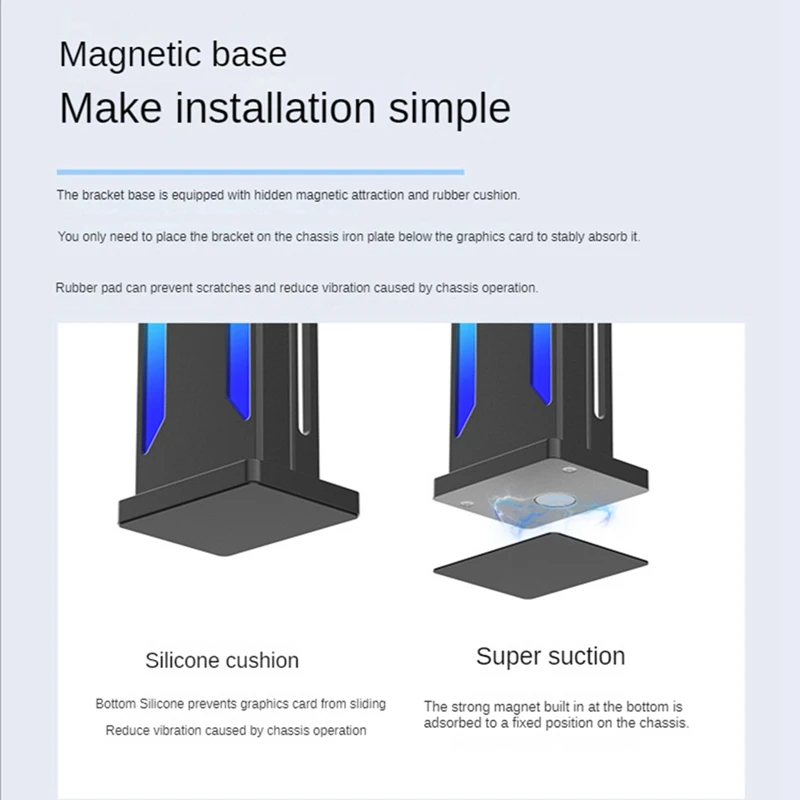 Magnetic base
Make installation simple

The bracket base is equipped with hidden magnetic attraction and rubber cushion.

You only need to place the bracket on the chassis iron plate below the graphics card to stably absorb it.

Rubber pad can prevent scratches and reduce vibration caused by chassis operation.

Silicone cushion

Bottom Silicone prevents graphics card from sliding
Reduce vibration caused by chassis operation

Super suction

The strong magnet built in at the bottom is adsorbed to a fixed position on the chassis.